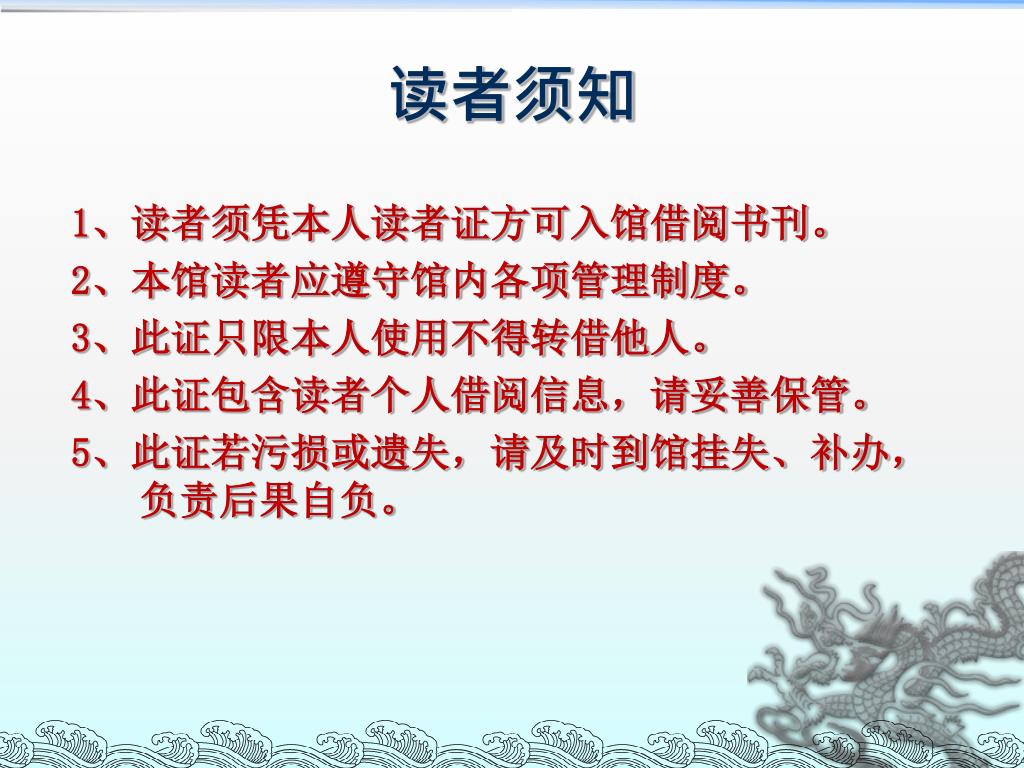 读者须知

1、读者须凭本人读者证方可入馆借阅书刊。

2、本馆读者应遵守馆内各项管理制度。

3、此证只限本人使用不得转借他人。

4、此证包含读者个人借阅信息，请妥善保管。

5、此证若污损或遗失，请及时到馆挂失、补办，负责后果自负。